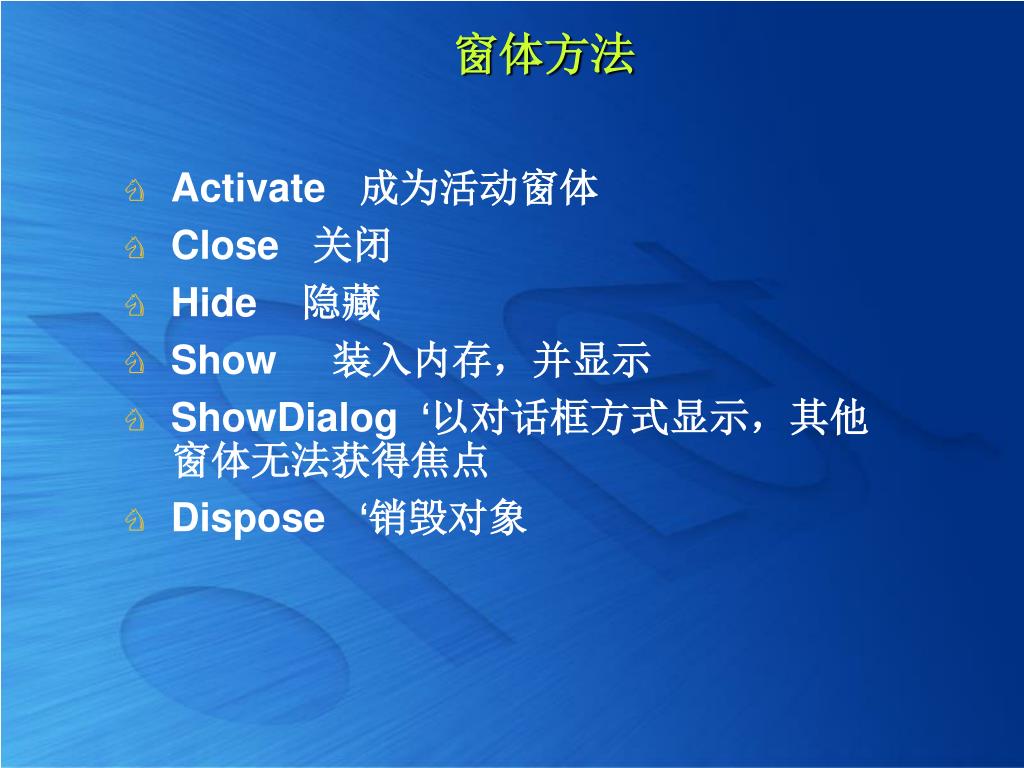 窗体方法

Activate 成为活动窗体

Close 关闭

Hide 隐藏

Show 装入内存，并显示

ShowDialog ‘以对话框方式显示，其他窗体无法获得焦点

Dispose ‘销毁对象